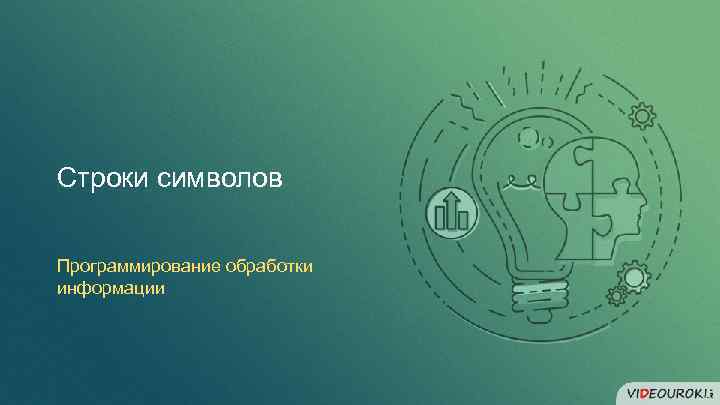 Строки символов

Программирование обработки информации

VIDEOUROKI.